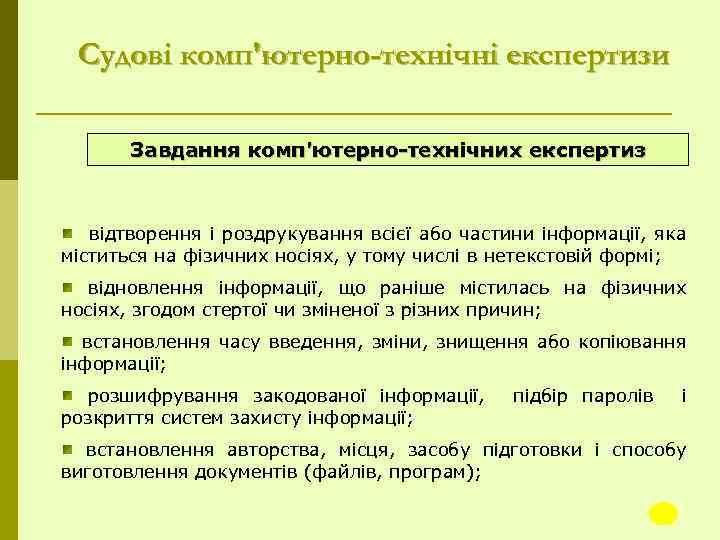 Судові комп'ютерно-технічні експертизи

Завдання комп'ютерно-технічних експертиз

відтворення і роздрукування всієї або частини інформації, яка міститься на фізичних носіях, у тому числі в нетекстовій формі;

відновлення інформації, що раніше містилась на фізичних носіях, згодом стертої чи зміненої з різних причин;

встановлення часу введення, зміни, знищення або копіювання інформації;

розшифрування закодованої інформації, підбір паролів і розкриття систем захисту інформації;

встановлення авторства, місця, засобу підготовки і способу виготовлення документів (файлів, програм);